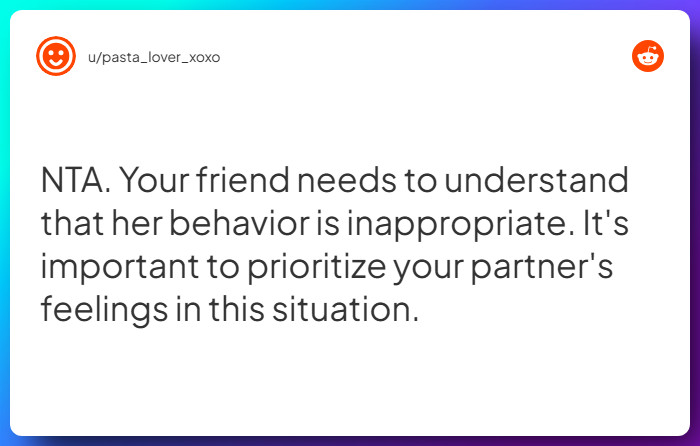 u/pasta_lover_xoxo

NTA. Your friend needs to understand that her behavior is inappropriate. It's important to prioritize your partner's feelings in this situation.